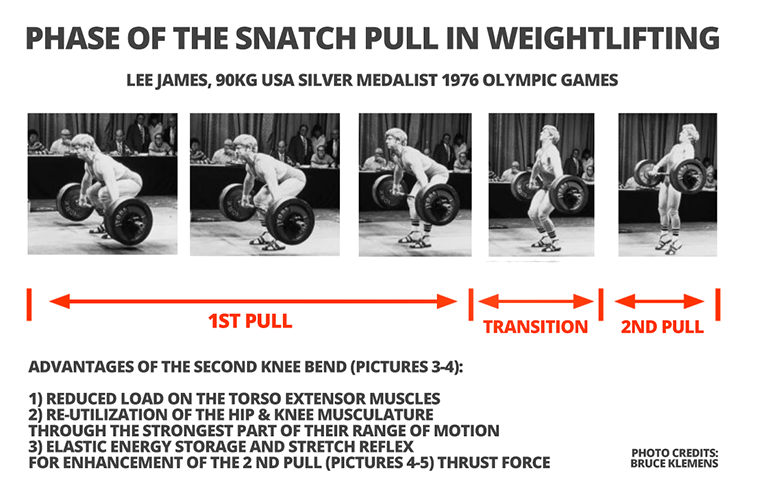 PHASE OF THE SNATCH PULL IN WEIGHTLIFTING

LEE JAMES, 90KG USA SILVER MEDALIST 1976 OLYMPIC GAMES

1ST PULL

TRANSITION

2ND PULL

ADVANTAGES OF THE SECOND KNEE BEND (PICTURES 3-4):

1) REDUCED LOAD ON THE TORSO EXTENSOR MUSCLES
2) RE-UTILIZATION OF THE HIP & KNEE MUSCULATURE THROUGH THE STRONGEST PART OF THEIR RANGE OF MOTION
3) ELASTIC ENERGY STORAGE AND STRETCH REFLEX FOR ENHANCEMENT OF THE 2 ND PULL (PICTURES 4-5) THRUST FORCE

PHOTO CREDITS:
BRUCE KLEMENS